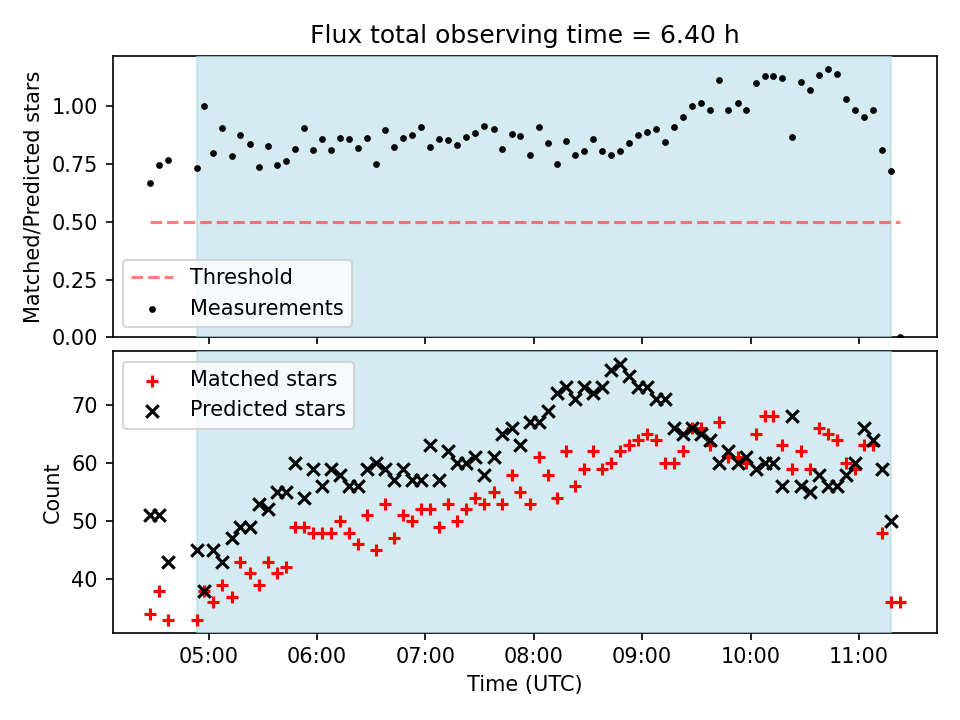 Flux total observing time = 6.40 h

Matched/Predicted stars

1.00
0.75
0.50
0.25
0.00

Threshold
Measurements

Matched stars
Predicted stars

Count

70
60
50
40

05:00
06:00
07:00
08:00
09:00
10:00
11:00

Time (UTC)